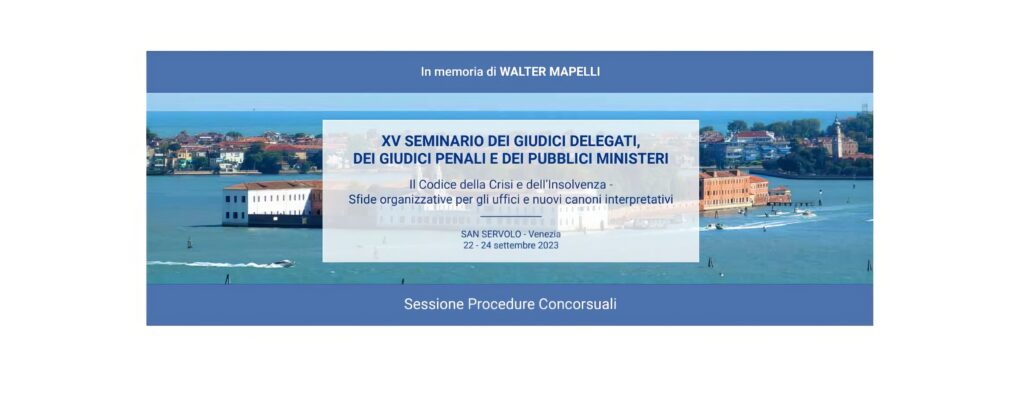 In memoria di WALTER MAPELLI

XV SEMINARIO DEI GIUDICI DELEGATI, DEI GIUDICI PENALI E DEI PUBBLICI MINISTERI

Il Codice della Crisi e dell'Insolvenza - Sfide organizzative per gli uffici e nuovi canoni interpretativi

SAN SERVOLO - Venezia
22 - 24 settembre 2023

Sessione Procedure Concorsuali